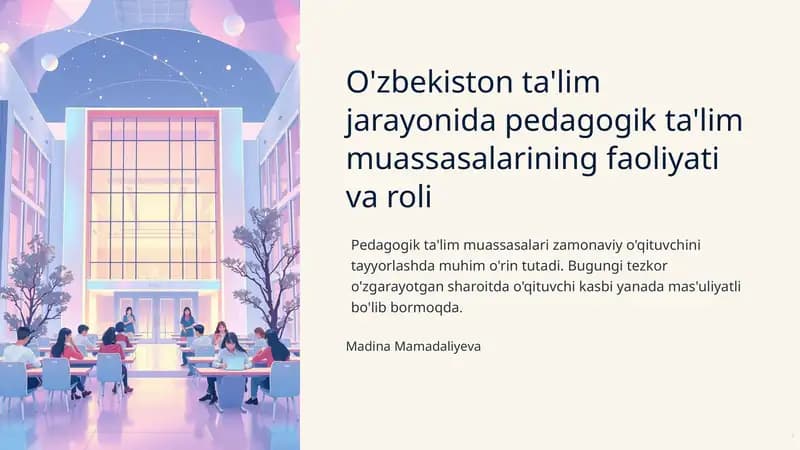 O'zbekiston ta'lim jarayonida pedagogik ta'lim muassasalarining faoliyati va roli

Pedagogik ta'lim muassasalari zamonaviy o'qituvchini tayyorlashda muhim o'rin tutadi. Bugungi tezkor o'zgarayotgan sharoitda o'qituvchi kasbi yanada mas'uliyatli bo'lib bormoqda.

Madina Mamadaliyeva